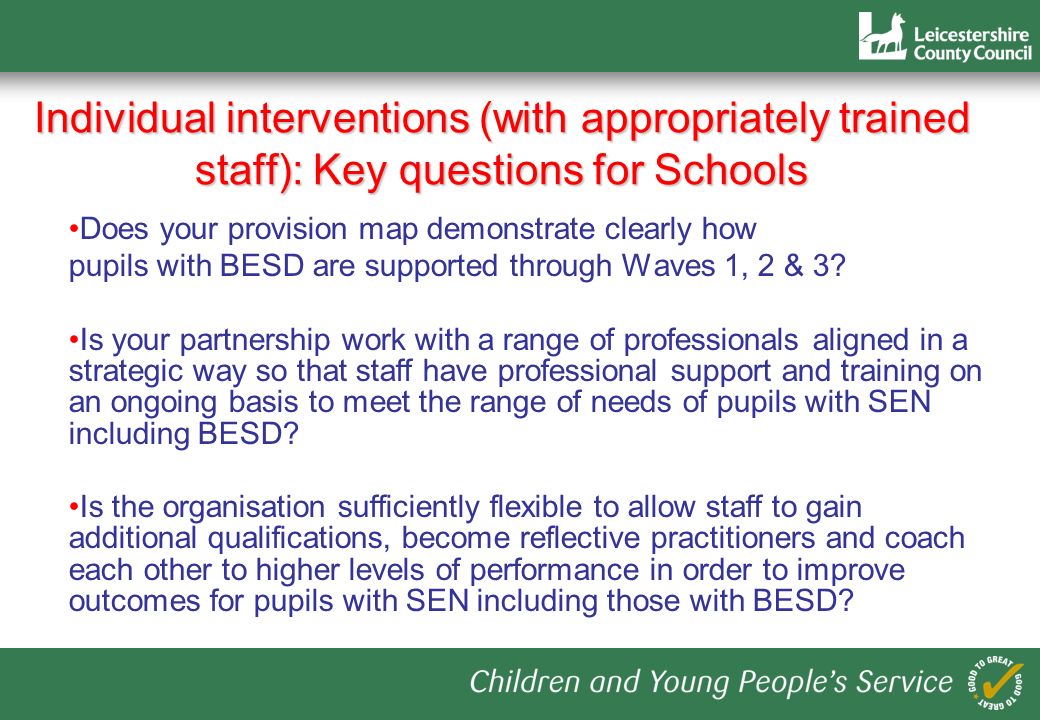 Leicestershire County Council

Individual interventions (with appropriately trained staff): Key questions for Schools

•Does your provision map demonstrate clearly how pupils with BESD are supported through Waves 1, 2 & 3?

•Is your partnership work with a range of professionals aligned in a strategic way so that staff have professional support and training on an ongoing basis to meet the range of needs of pupils with SEN including BESD?

•Is the organisation sufficiently flexible to allow staff to gain additional qualifications, become reflective practitioners and coach each other to higher levels of performance in order to improve outcomes for pupils with SEN including those with BESD?

Children and Young People's Service

GOOD TO GREAT GOOD TO GREAT